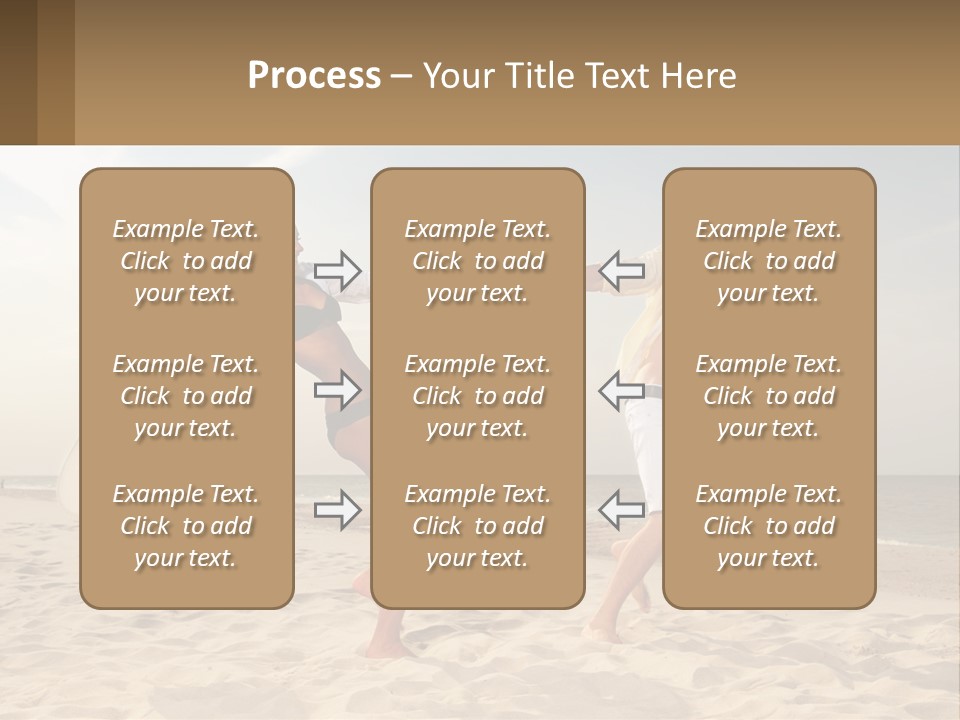 Process – Your Title Text Here

Example Text. Click to add your text.

Example Text. Click to add your text.

Example Text. Click to add your text.

Example Text. Click to add your text.

Example Text. Click to add your text.

Example Text. Click to add your text.

Example Text. Click to add your text.

Example Text. Click to add your text.

Example Text. Click to add your text.